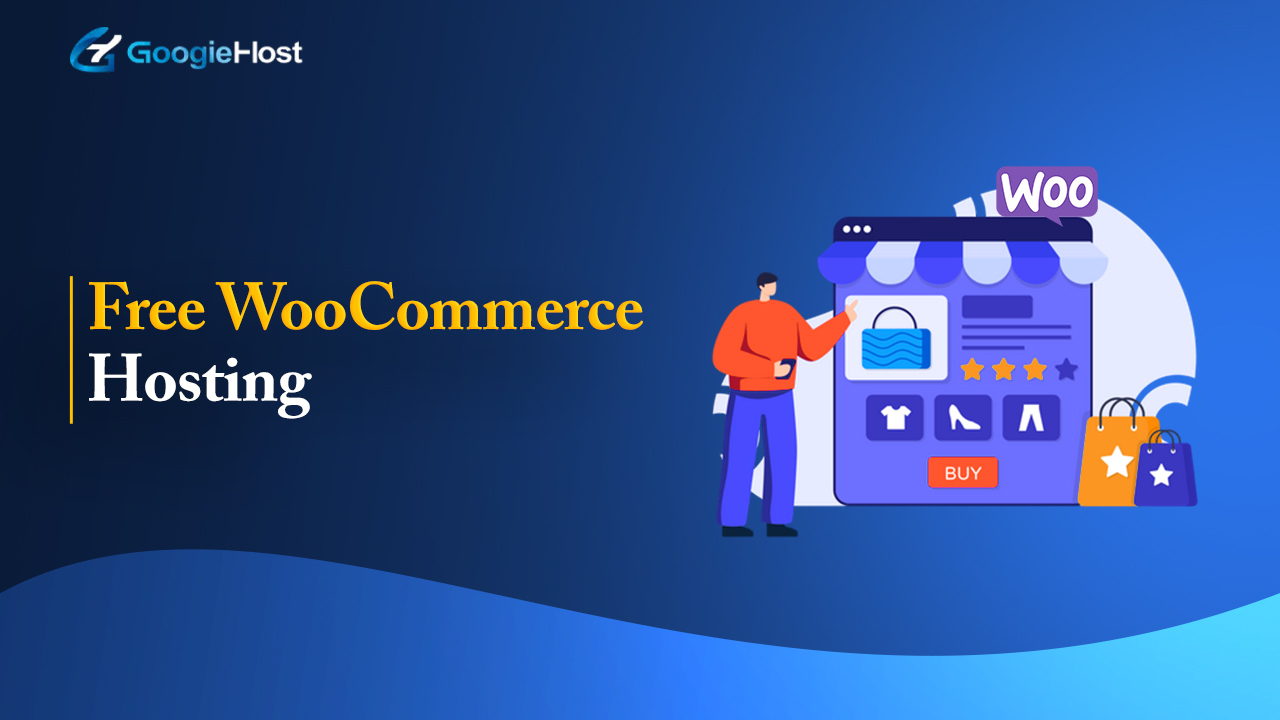 GoogieHost

Free WooCommerce Hosting

Woo

BUY